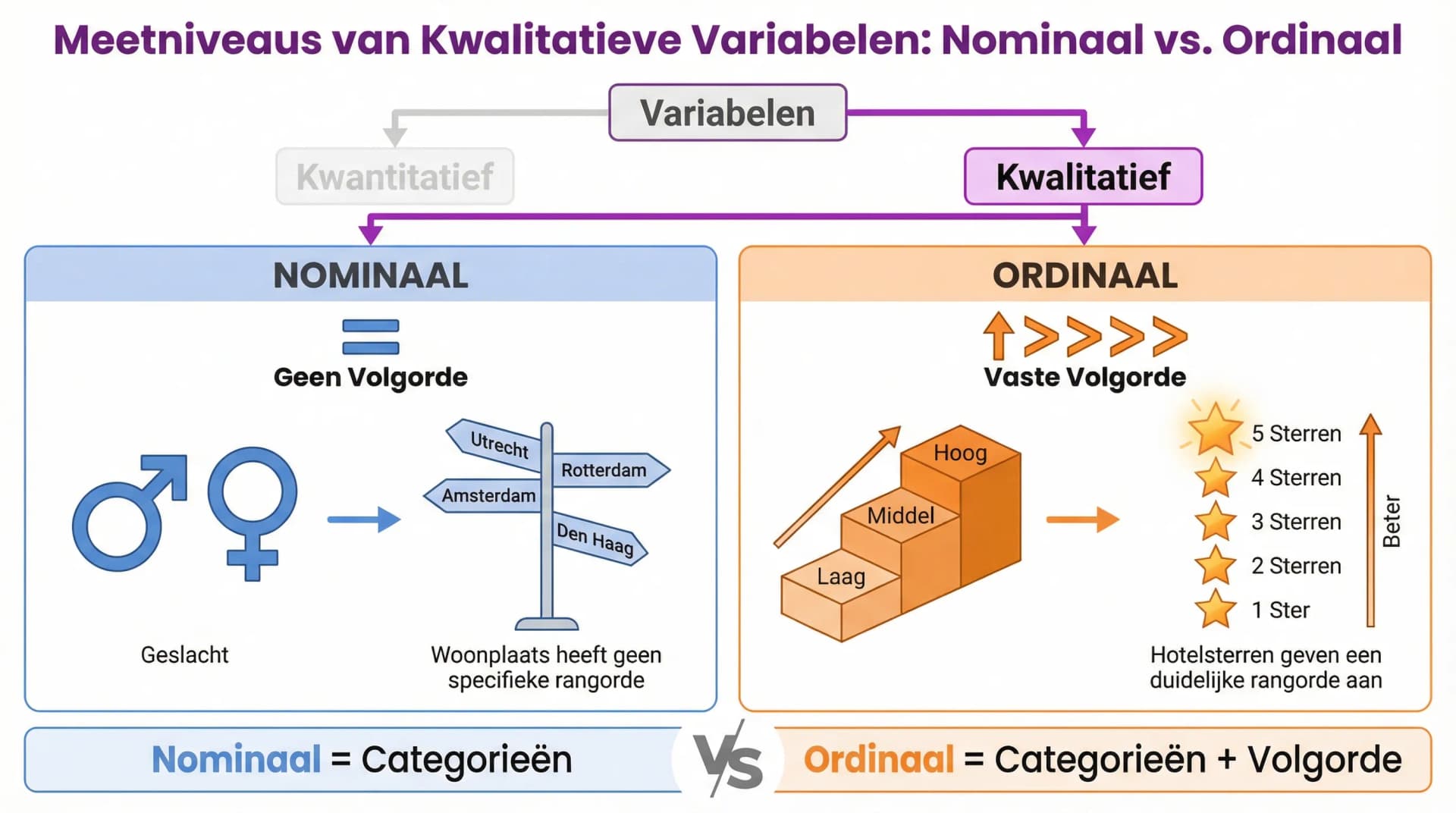 Meetniveaus van Kwalitatieve Variabelen: Nominaal vs. Ordinaal

Variabelen

Kwantitatief

Kwalitatief

NOMINAAL

Geen Volgorde

Utrecht

Rotterdam

Amsterdam

Den Haag

Geslacht

Woonplaats heeft geen specifieke rangorde

ORDINAAL

Vaste Volgorde

Hoog

Middel

Laag

5 Sterren

4 Sterren

3 Sterren

2 Sterren

1 Ster

Beter

Hotelsterren geven een duidelijke rangorde aan

Nominaal = Categorieën

VS

Ordinaal = Categorieën + Volgorde